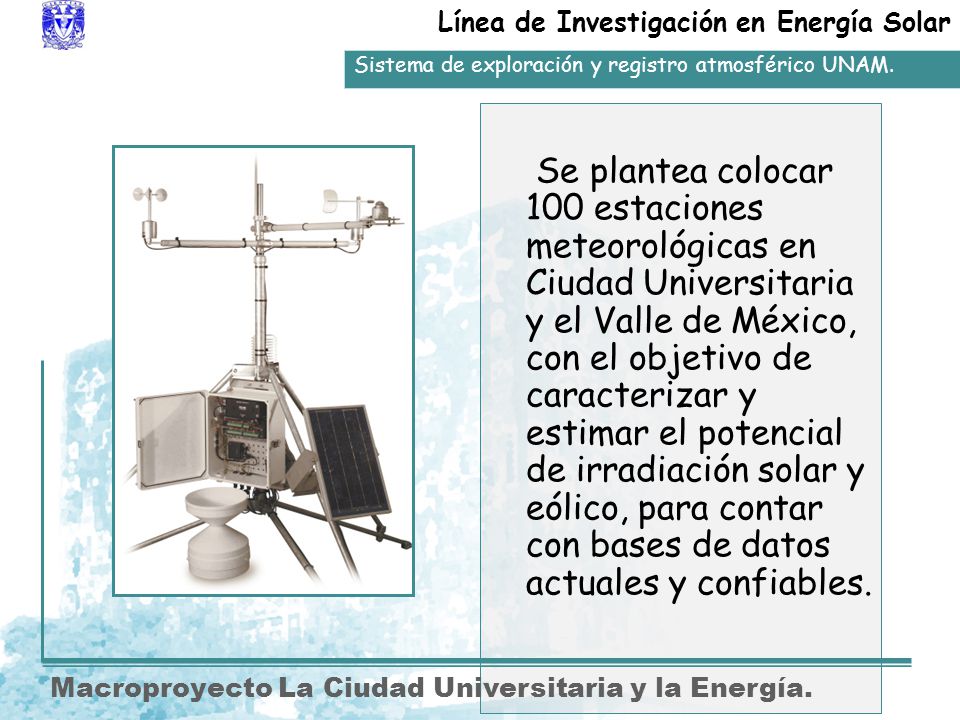 Línea de Investigación en Energía Solar

Sistema de exploración y registro atmosférico UNAM.

Se plantea colocar 100 estaciones meteorológicas en Ciudad Universitaria y el Valle de México, con el objetivo de caracterizar y estimar el potencial de irradiación solar y eólico, para contar con bases de datos actuales y confiables.

Macroproyecto La Ciudad Universitaria y la Energía.